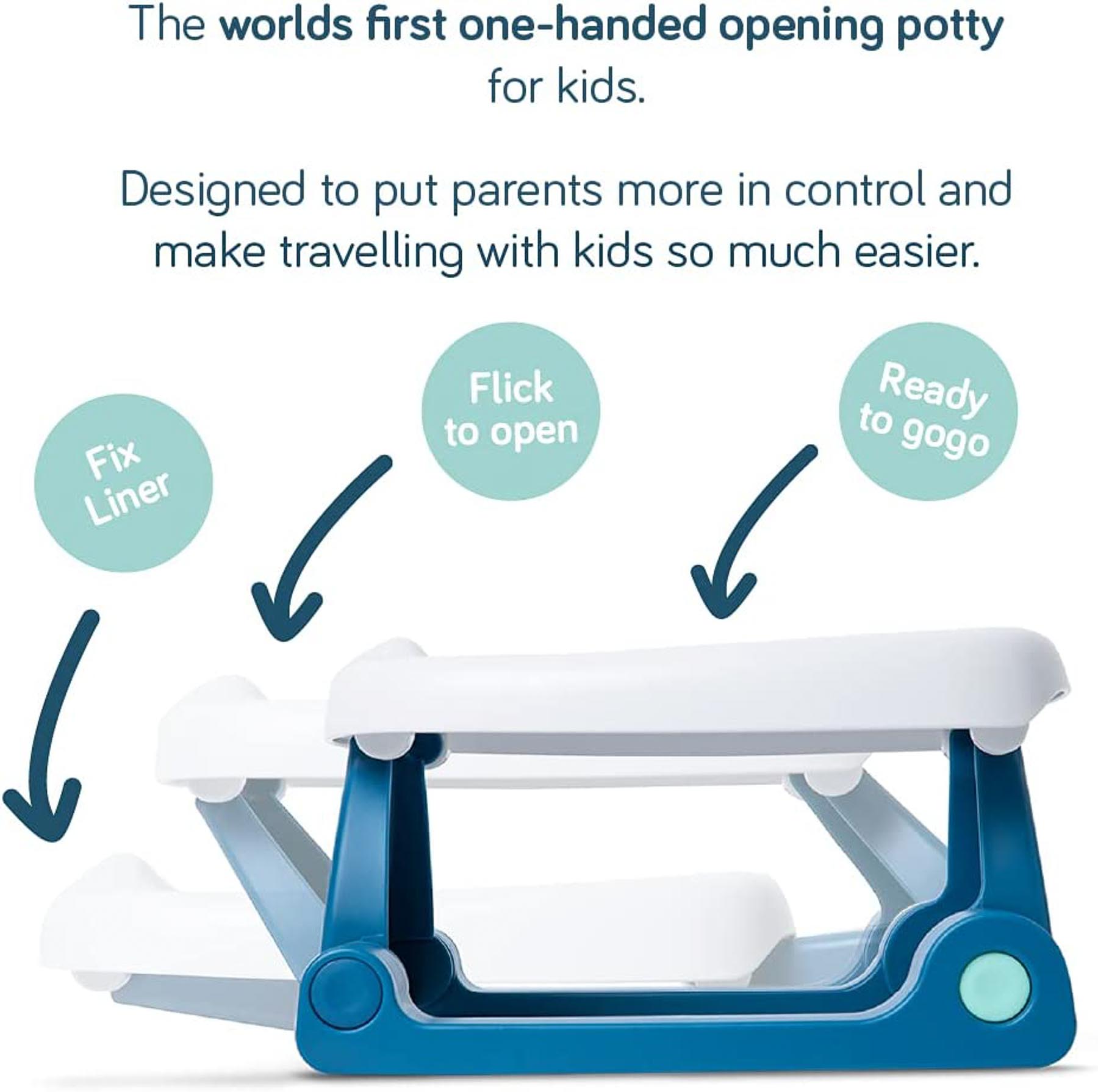 The worlds first one-handed opening potty for kids.

Designed to put parents more in control and make travelling with kids so much easier.

Fix Liner

Flick to open

Ready to gogo